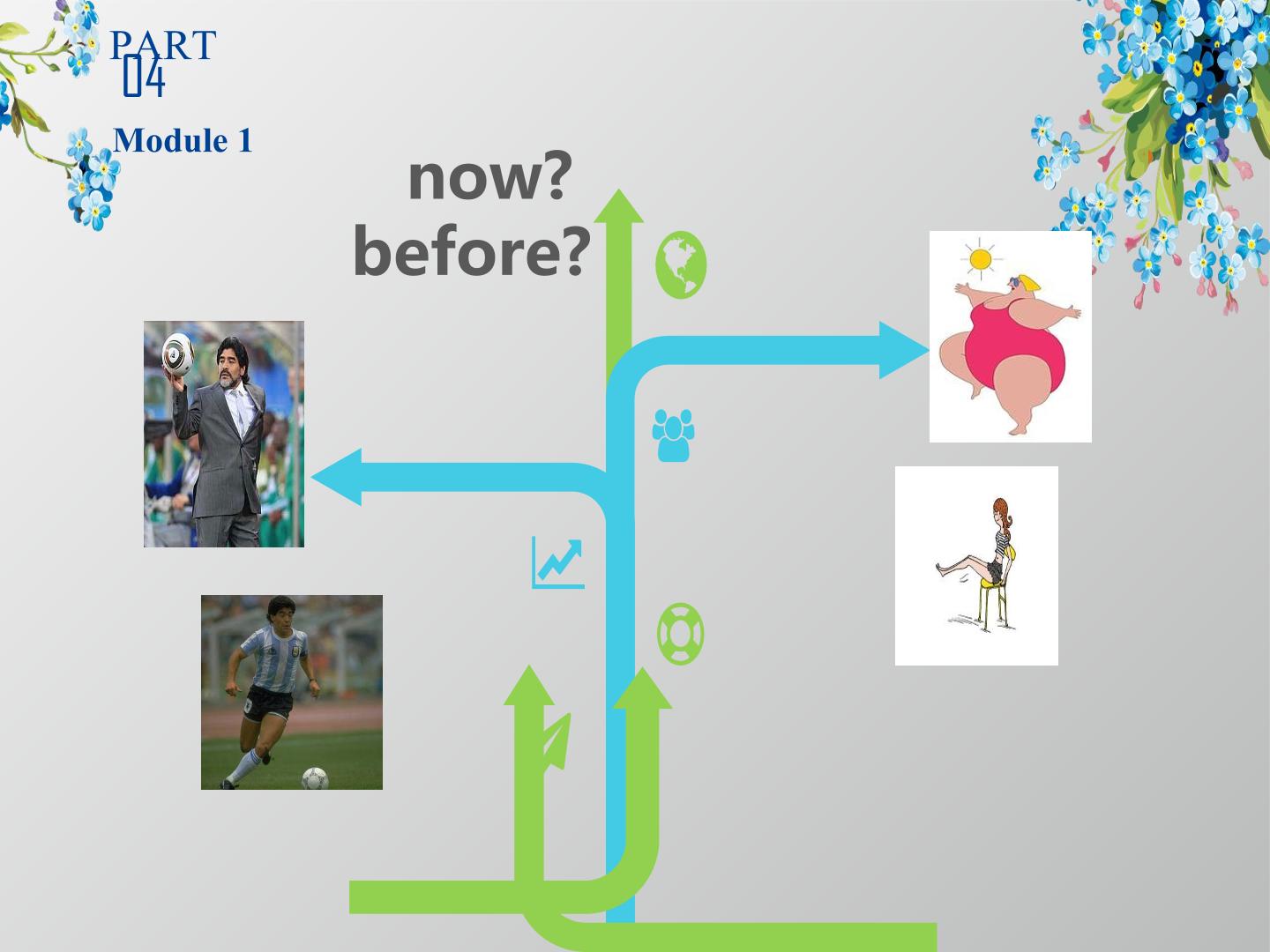 PART
04

Module 1

now?
before?